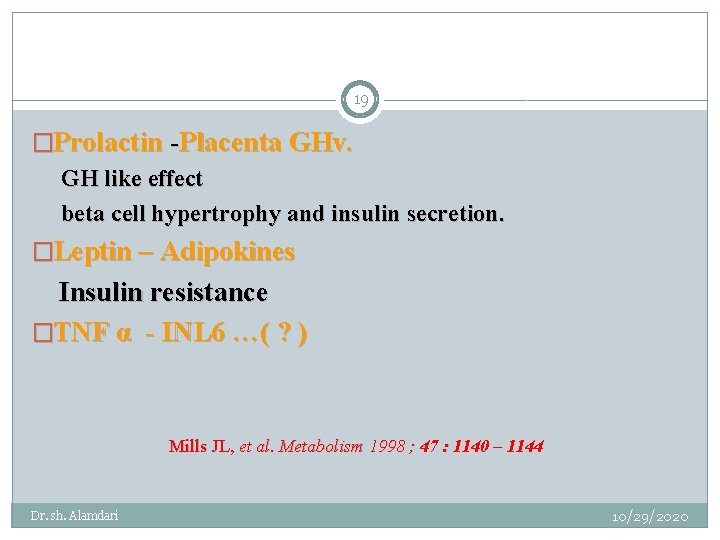 19

□Prolactin -Placenta GHv.

GH like effect

beta cell hypertrophy and insulin secretion.

□Leptin – Adipokines

Insulin resistance

□TNF α - INL6 …( ? )

Mills JL, et al. Metabolism 1998 ; 47 : 1140 – 1144

Dr. sh. Alamdari

10/29/2020